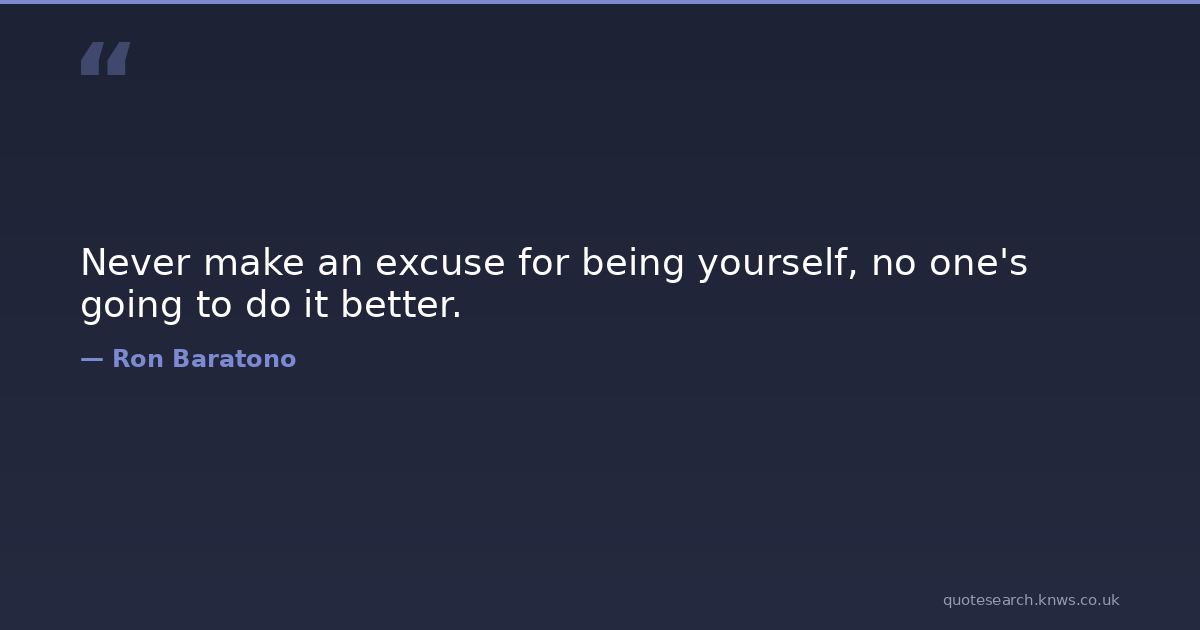 “

Never make an excuse for being yourself, no one's going to do it better.

— Ron Baratono

quotesearch.knws.co.uk